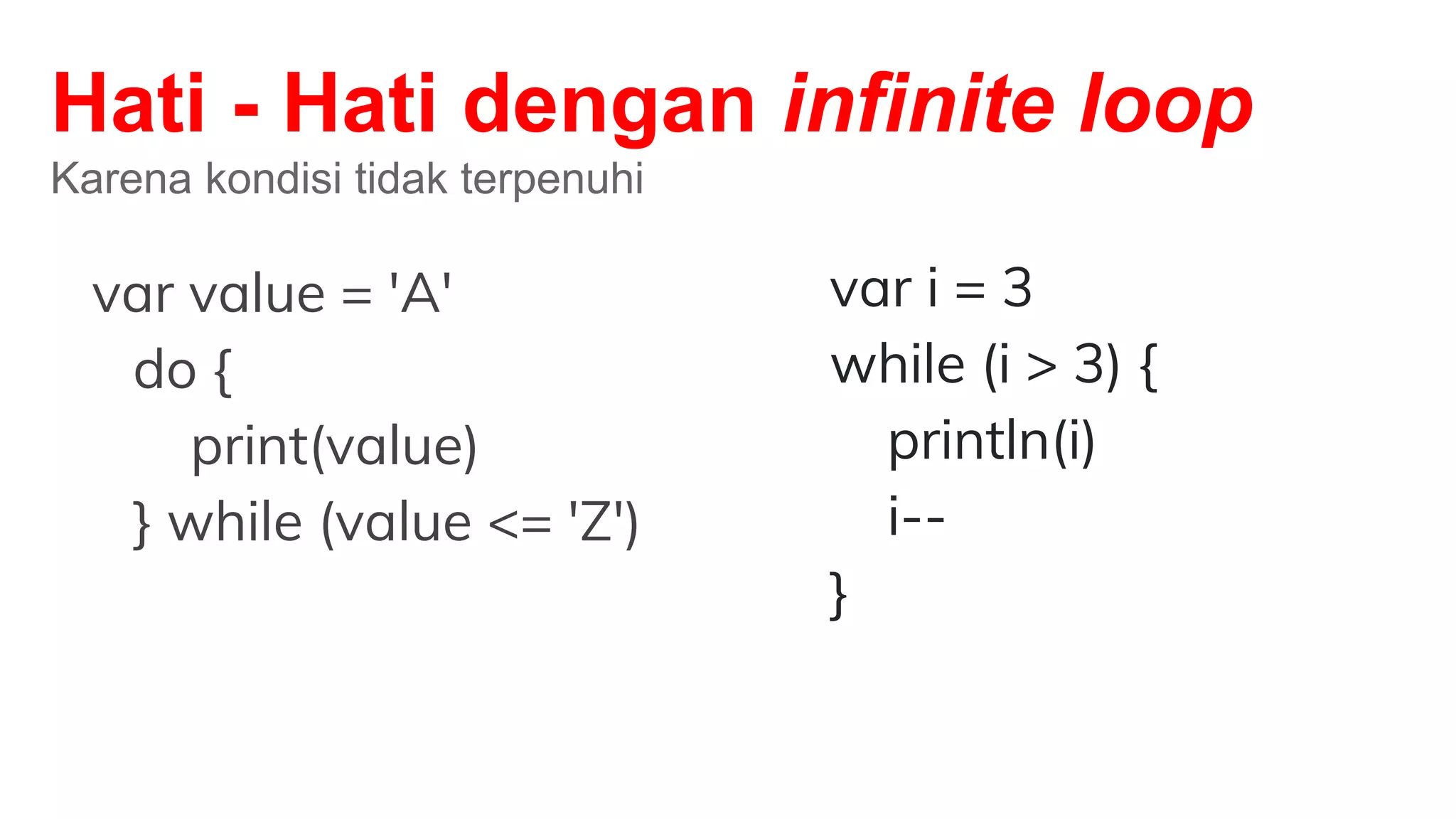 Hati - Hati dengan infinite loop

Karena kondisi tidak terpenuhi

var value = 'A'
do {
print(value)
} while (value <= 'Z')

var i = 3
while (i > 3) {
println(i)
i--
}